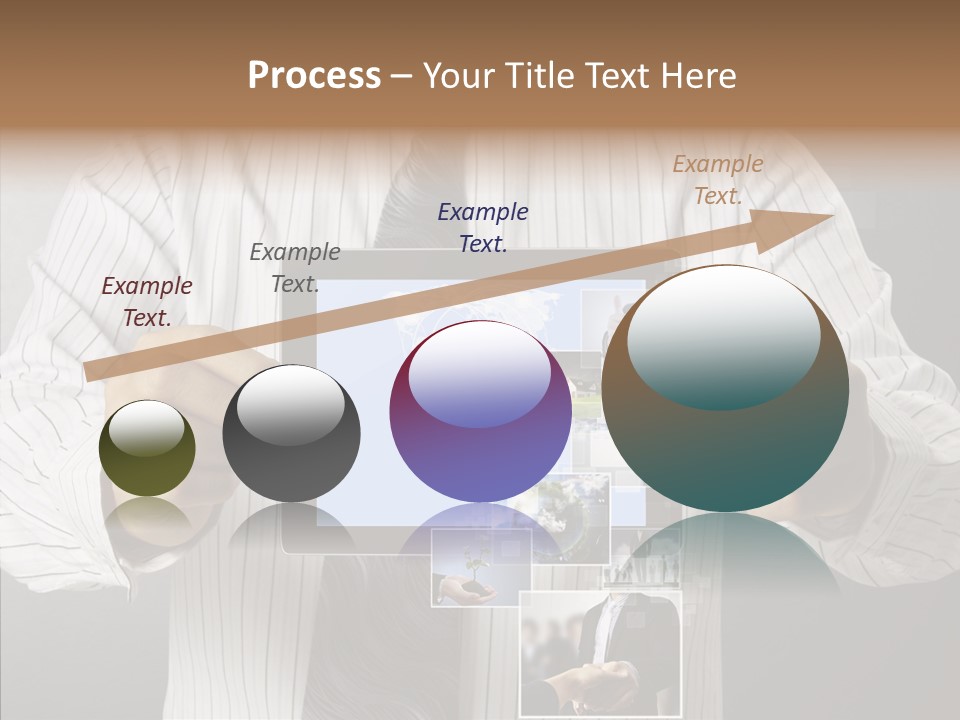 Process – Your Title Text Here

Example Text.

Example Text.

Example Text.

Example Text.